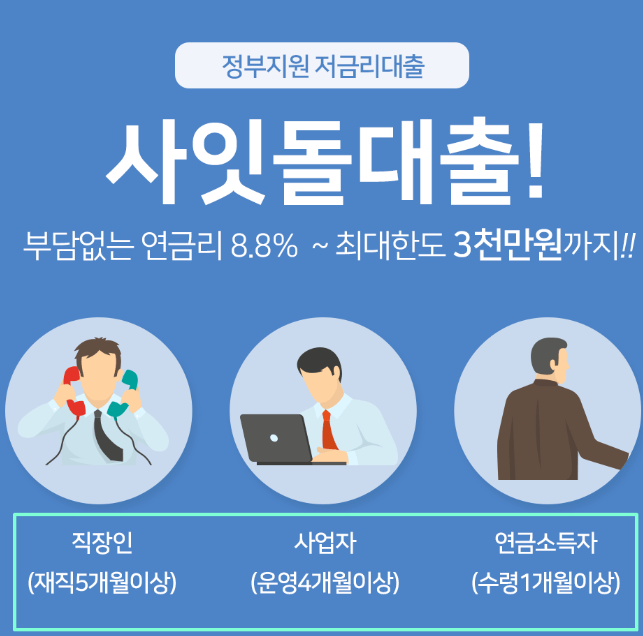 정부지원 저금리대출

사잇돌대출!

부담없는 연금리 8.8% ~ 최대한도 3천만원까지!!

직장인
(재직5개월이상)

사업자
(운영4개월이상)

연금소득자
(수령1개월이상)